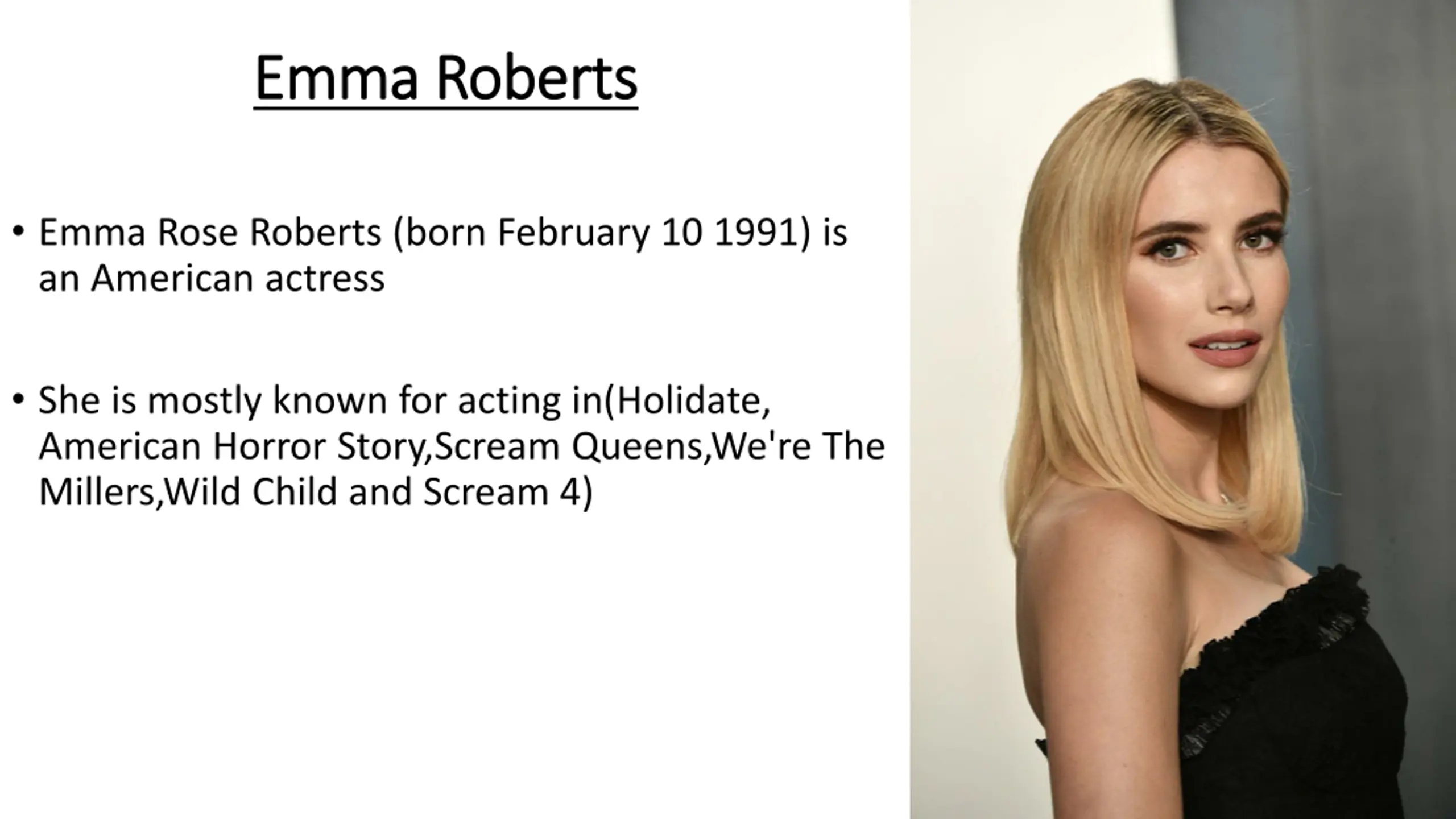 Emma Roberts

• Emma Rose Roberts (born February 10 1991) is an American actress

• She is mostly known for acting in(Holidate, American Horror Story,Scream Queens,We're The Millers,Wild Child and Scream 4)